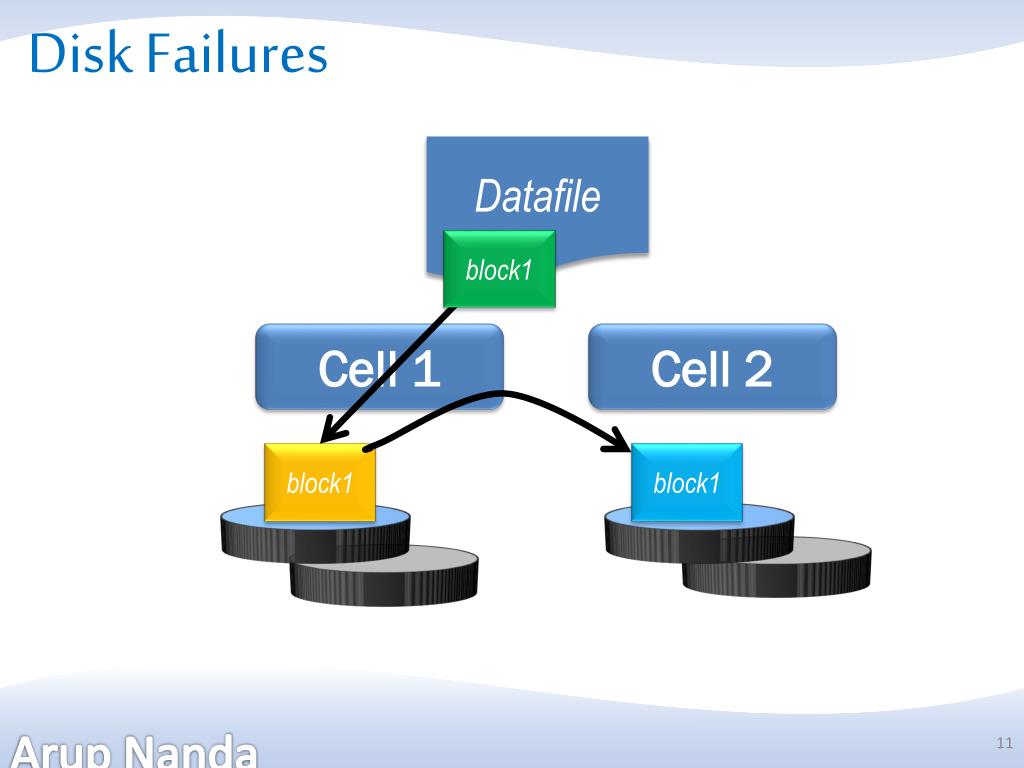 Disk Failures

Datafile

block1

Cell 1

Cell 2

block1

block1

Arup Nanda

11